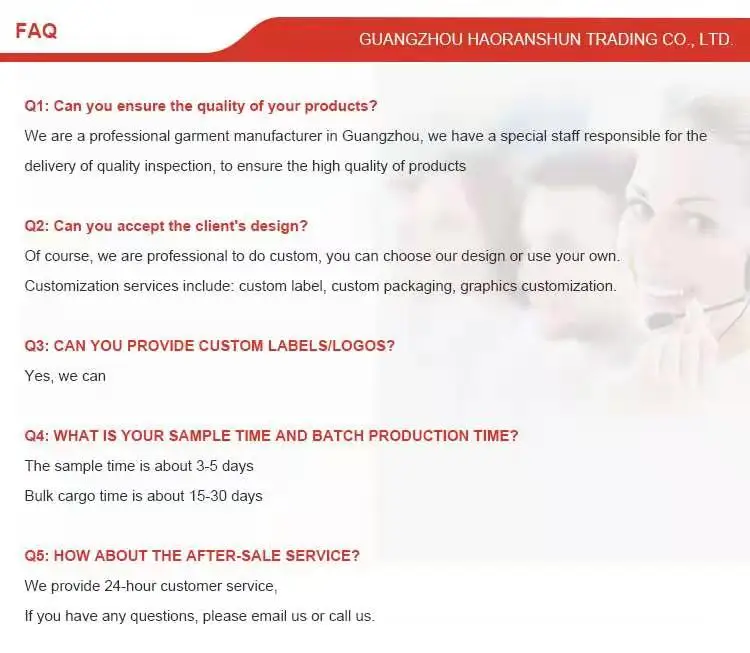 FAQ

GUANGZHOU HAORANSHUN TRADING CO., LTD.

Q1: Can you ensure the quality of your products?

We are a professional garment manufacturer in Guangzhou, we have a special staff responsible for the delivery of quality inspection, to ensure the high quality of products

Q2: Can you accept the client's design?

Of course, we are professional to do custom, you can choose our design or use your own.

Customization services include: custom label, custom packaging, graphics customization.

Q3: CAN YOU PROVIDE CUSTOM LABELS/LOGOS?

Yes, we can

Q4: WHAT IS YOUR SAMPLE TIME AND BATCH PRODUCTION TIME?

The sample time is about 3-5 days

Bulk cargo time is about 15-30 days

Q5: HOW ABOUT THE AFTER-SALE SERVICE?

We provide 24-hour customer service,

If you have any questions, please email us or call us.